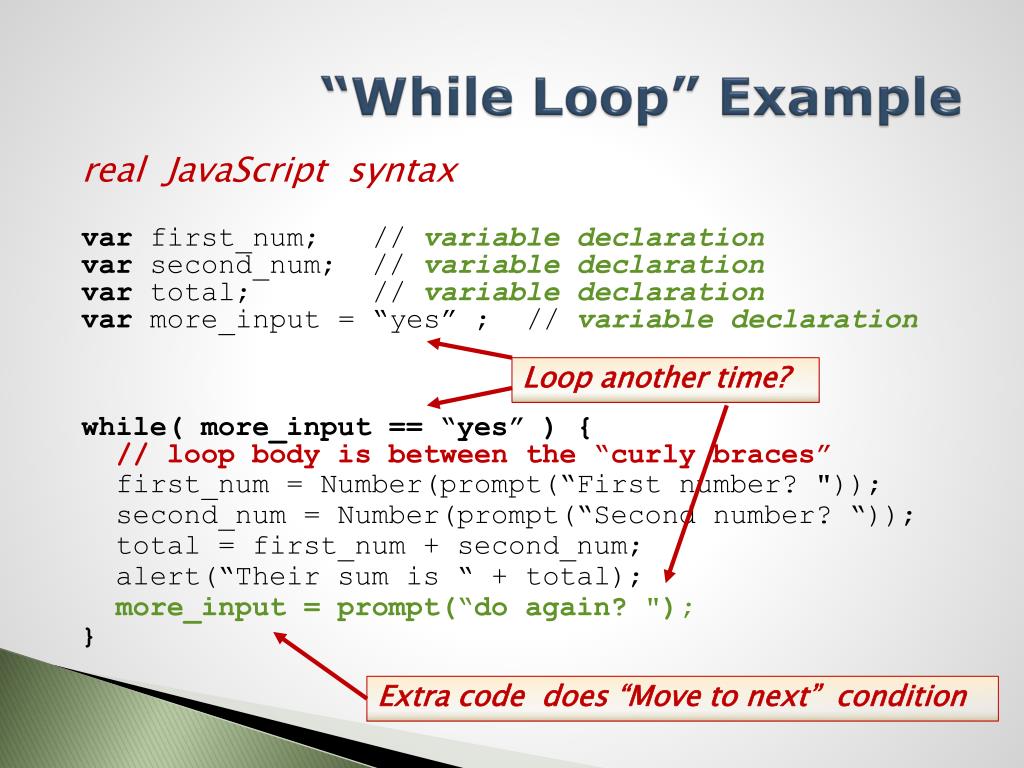 “While Loop” Example

real JavaScript syntax

var first_num; // variable declaration
var second_num; // variable declaration
var total; // variable declaration
var more_input = “yes” ; // variable declaration

Loop another time?

while( more_input == “yes” ) {
// loop body is between the “curly braces”
first_num = Number(prompt(“First number? "));
second_num = Number(prompt(“Second number? “));
total = first_num + second_num;
alert(“Their sum is “ + total);
more_input = prompt(“do again? ");
}

Extra code does “Move to next” condition